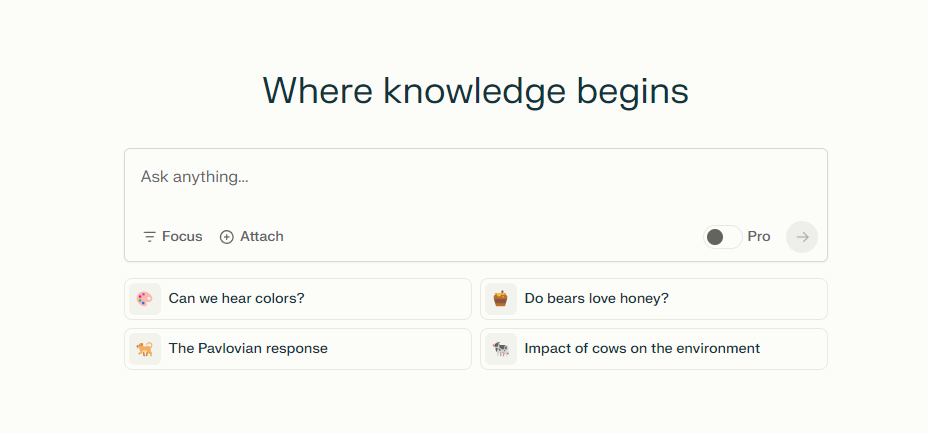 Where knowledge begins

Ask anything...

Focus Attach

Pro

Can we hear colors?

Do bears love honey?

The Pavlovian response

Impact of cows on the environment